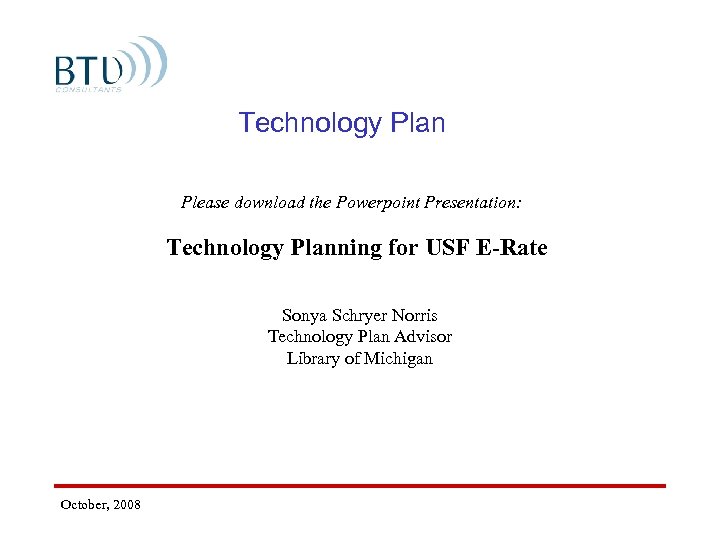 BTU
CONSULTANTS

Technology Plan

Please download the Powerpoint Presentation:

Technology Planning for USF E-Rate

Sonya Schryer Norris
Technology Plan Advisor
Library of Michigan

October, 2008